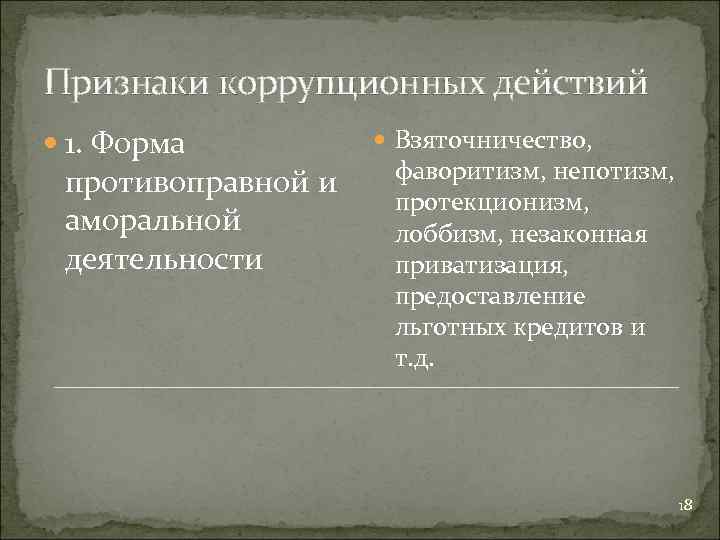 Признаки коррупционных действий

1. Форма противоправной и аморальной деятельности

Взяточничество, фаворитизм, непотизм, протекционизм, лоббизм, незаконная приватизация, предоставление льготных кредитов и т.д.

18